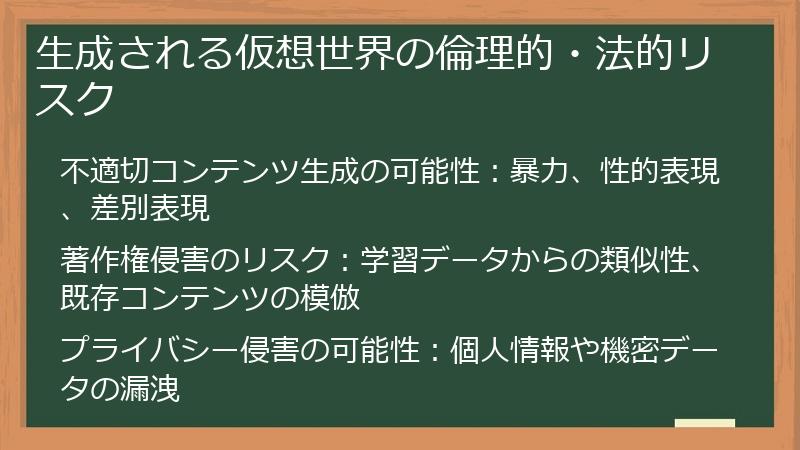 生成される仮想世界の倫理的・法的リスク

不適切コンテンツ生成の可能性：暴力、性的表現、差別表現

著作権侵害のリスク：学習データからの類似性、既存コンテンツの模倣

プライバシー侵害の可能性：個人情報や機密データの漏洩